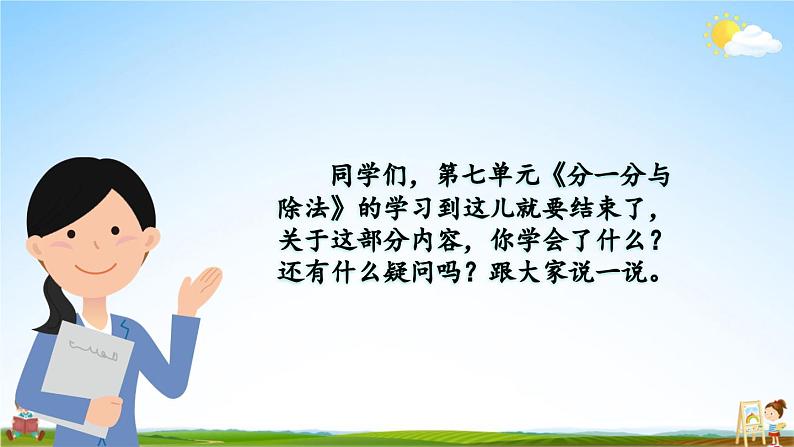 同学们，第七单元《分一分与除法》的学习到这儿就要结束了，关于这部分内容，你学会了什么？还有什么疑问吗？跟大家说一说。